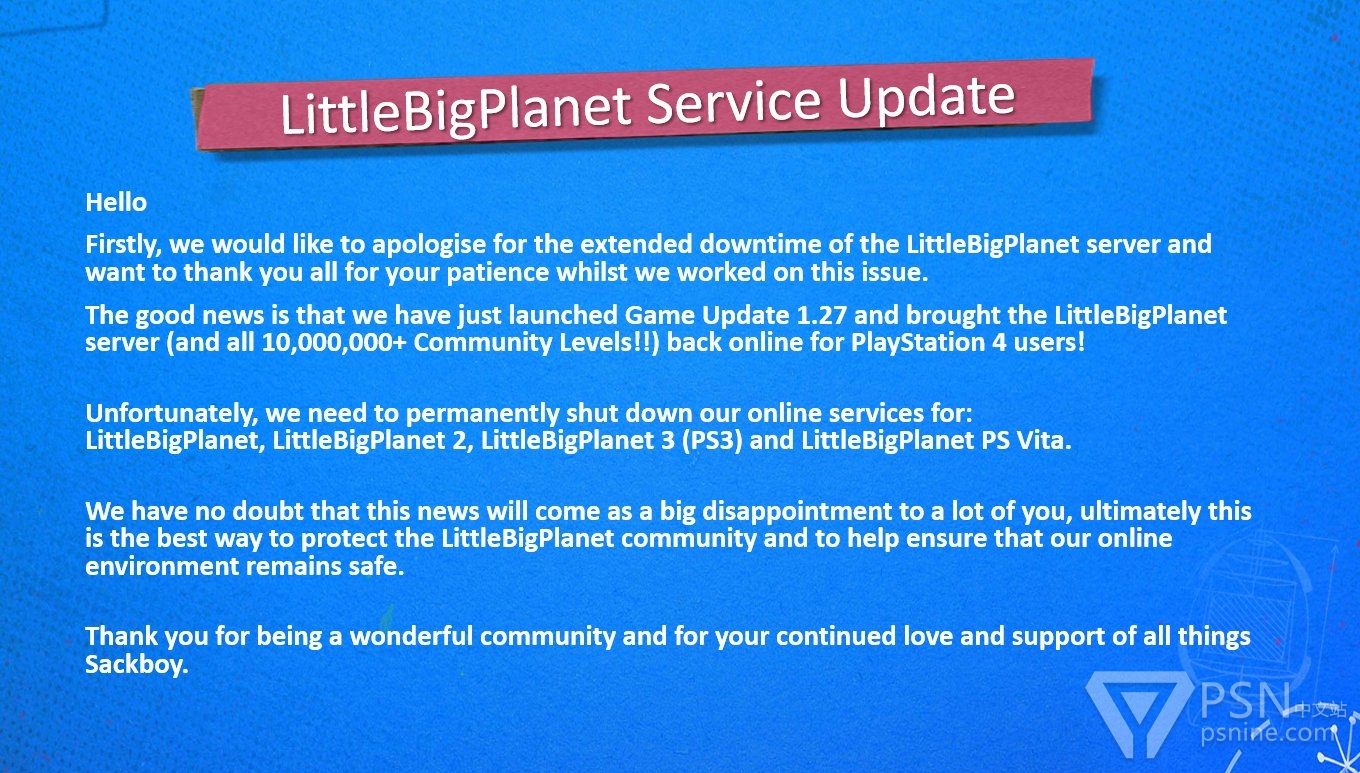 LittleBigPlanet Service Update

Hello

Firstly, we would like to apologise for the extended downtime of the LittleBigPlanet server and want to thank you all for your patience whilst we worked on this issue.

The good news is that we have just launched Game Update 1.27 and brought the LittleBigPlanet server (and all 10,000,000+ Community Levels!!) back online for PlayStation 4 users!

Unfortunately, we need to permanently shut down our online services for: LittleBigPlanet, LittleBigPlanet 2, LittleBigPlanet 3 (PS3) and LittleBigPlanet PS Vita.

We have no doubt that this news will come as a big disappointment to a lot of you, ultimately this is the best way to protect the LittleBigPlanet community and to help ensure that our online environment remains safe.

Thank you for being a wonderful community and for your continued love and support of all things Sackboy.

PSN 中文站 psnine.com